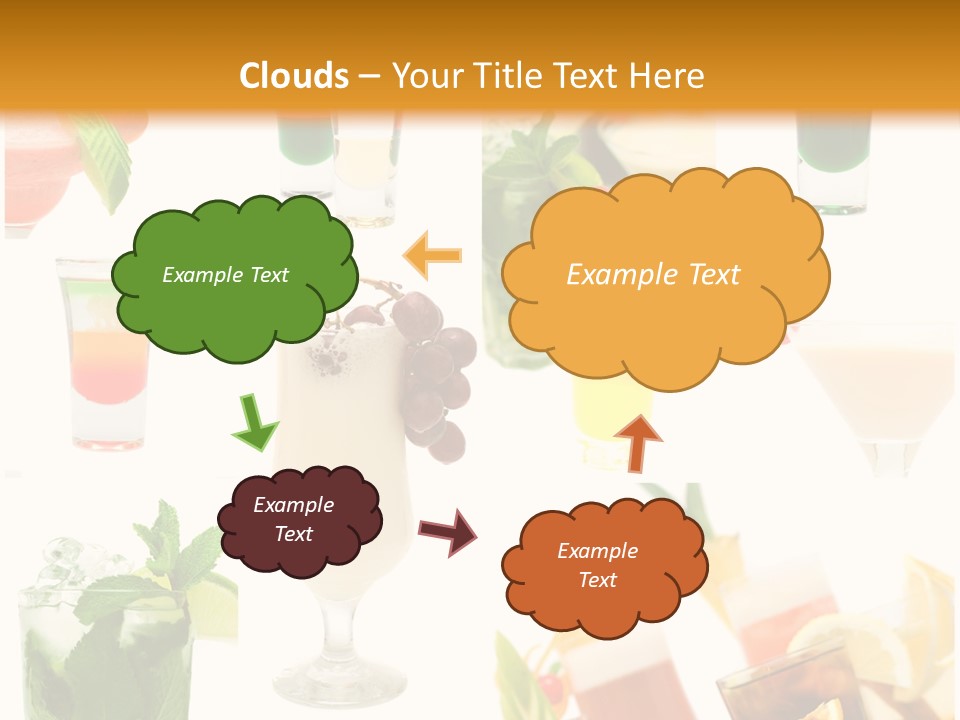 Clouds – Your Title Text Here

Example Text

Example Text

Example Text

Example Text